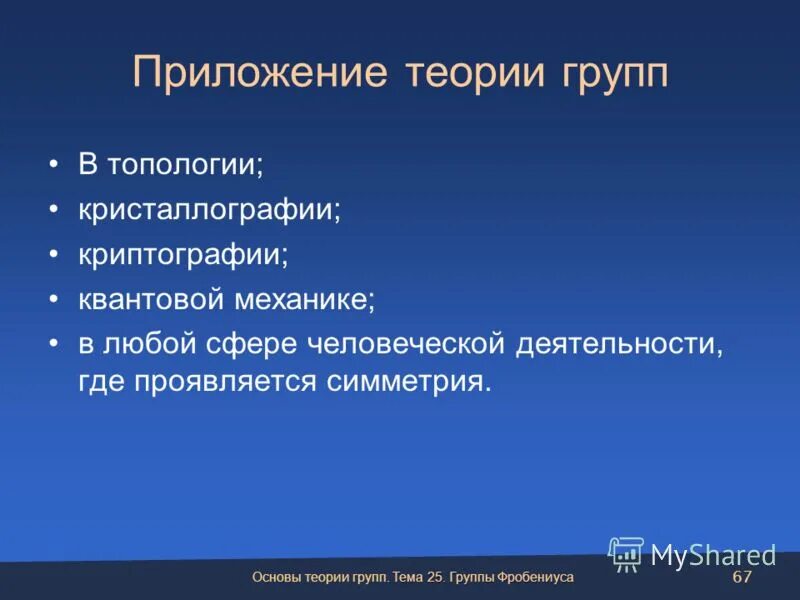 Приложение теории групп

• В топологии;
• кристаллографии;
• криптографии;
• квантовой механике;
• в любой сфере человеческой деятельности, где проявляется симметрия.

MyShared

Основы теории групп. Тема 25. Группы Фробениуса 67